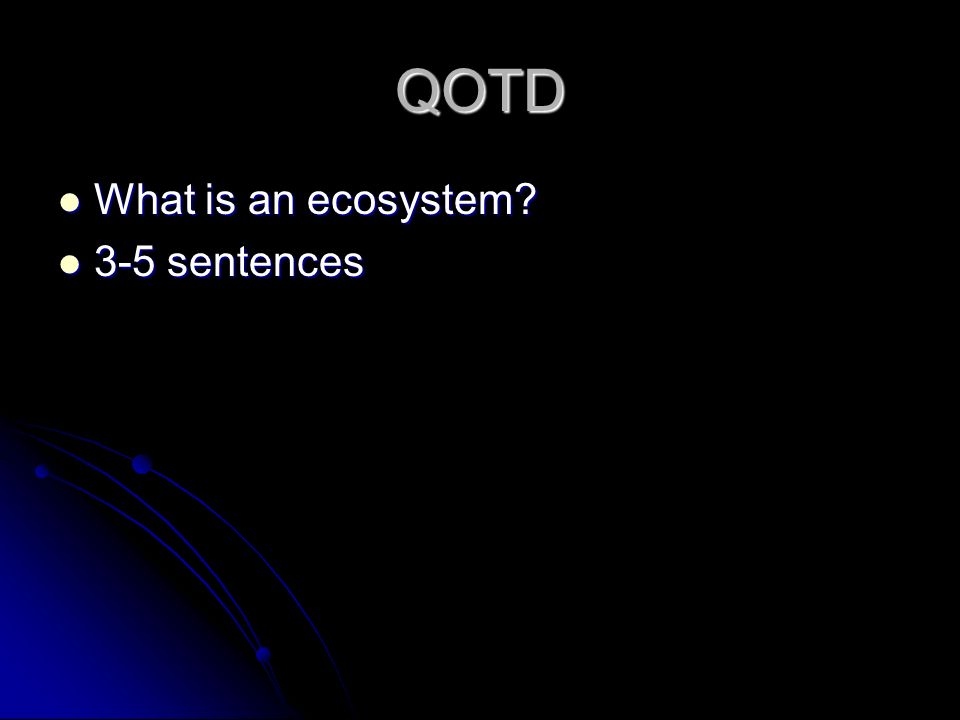 QOTD

- What is an ecosystem?
- 3-5 sentences